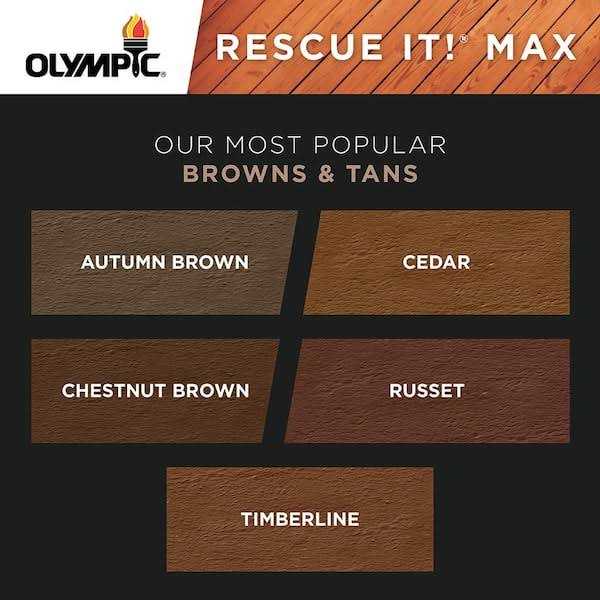 OLYMPIC®

RESCUE IT!® MAX

OUR MOST POPULAR
BROWNS & TANS

AUTUMN BROWN

CEDAR

CHESTNUT BROWN

RUSSET

TIMBERLINE